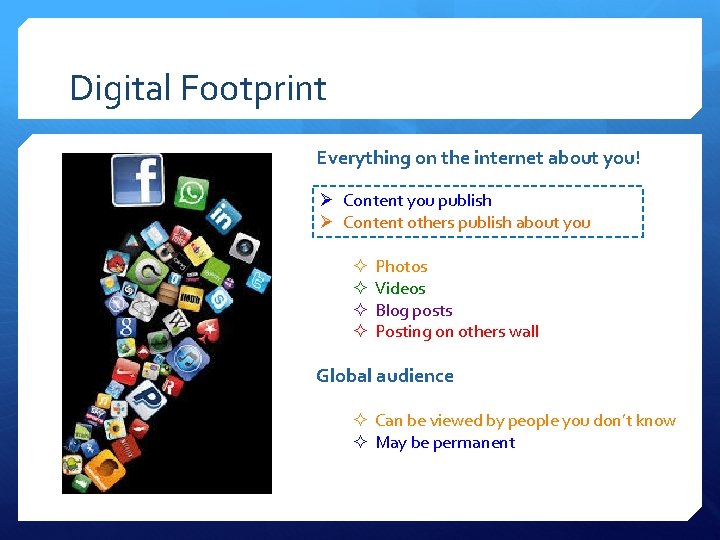 Digital Footprint

Everything on the internet about you!

➤ Content you publish
➤ Content others publish about you

✧ Photos
✧ Videos
✧ Blog posts
✧ Posting on others wall

Global audience

✧ Can be viewed by people you don't know
✧ May be permanent